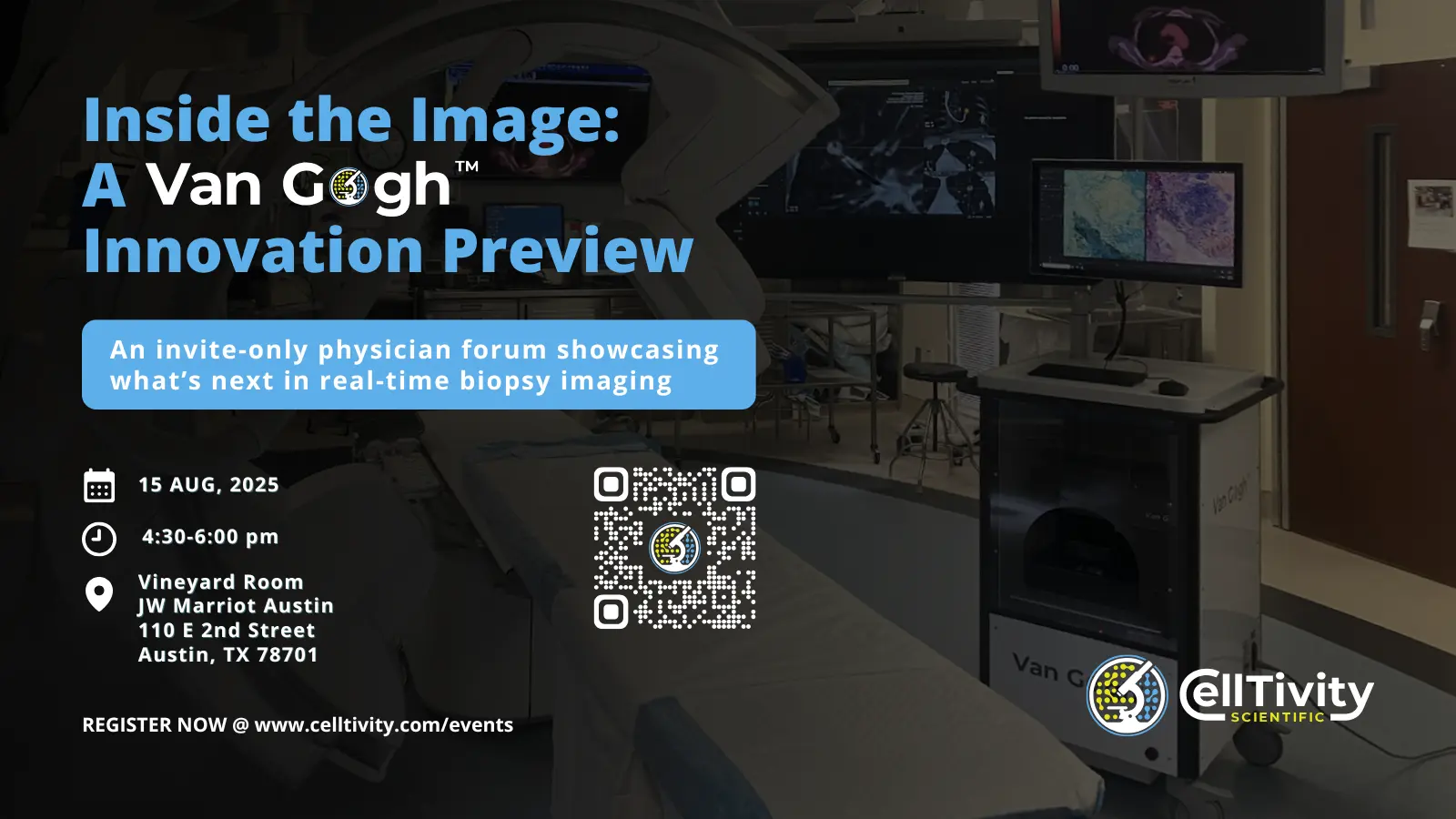 Inside the Image:
A Van Gogh™
Innovation Preview

An invite-only physician forum showcasing what's next in real-time biopsy imaging

15 AUG, 2025

4:30-6:00 pm

Vineyard Room
JW Marriot Austin
110 E 2nd Street
Austin, TX 78701

REGISTER NOW @ www.celltivity.com/events

Van Gogh

Van G

CellTivity
SCIENTIFIC